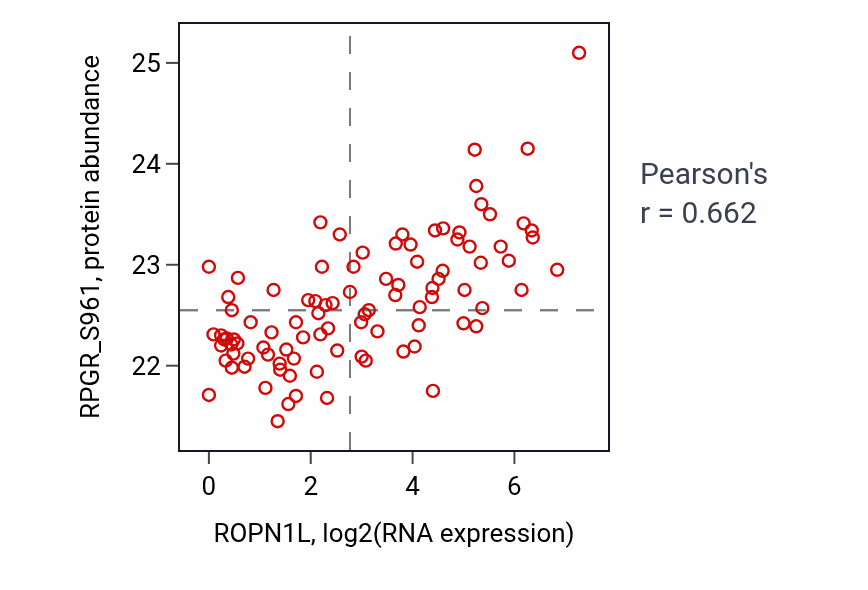 RPGR_S961, protein abundance

25
24
23
22

0
2
4
6

ROPN1L, log2(RNA expression)

Pearson's
r = 0.662